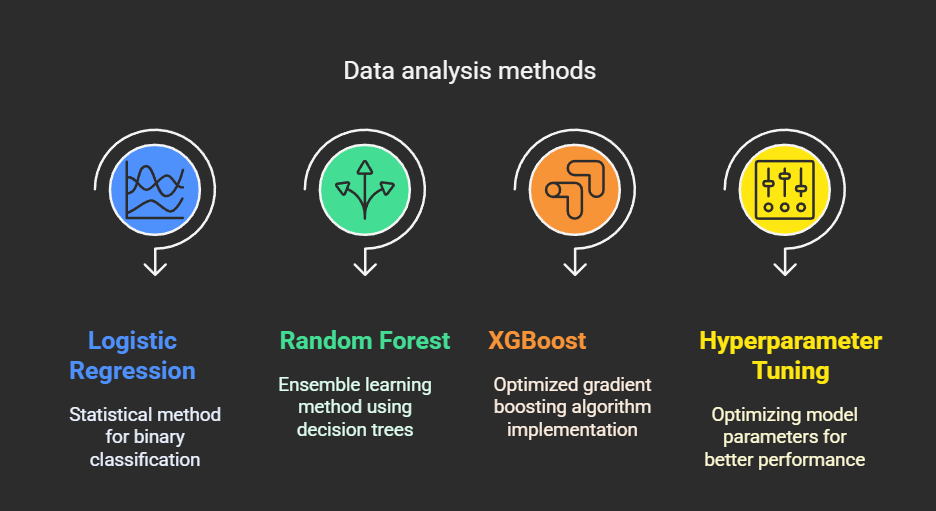 Data analysis methods

Logistic Regression

Statistical method for binary classification

Random Forest

Ensemble learning method using decision trees

XGBoost

Optimized gradient boosting algorithm implementation

Hyperparameter Tuning

Optimizing model parameters for better performance